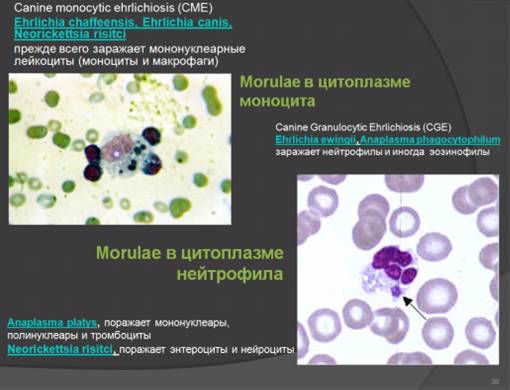 Canine monocytic ehrlichiosis (CME)
Ehrlichia chaffeensis, Ehrlichia canis, Neorickettsia risitci
прежде всего заражает мононуклеарные лейкоциты (моноциты и макрофаги)

Morulae в цитоплазме моноцита

Canine Granulocytic Ehrlichiosis (CGE)
Ehrlichia ewingii, Anaplasma phagocytophilum
заражает нейтрофилы и иногда эозинофилы

Morulae в цитоплазме нейтрофила

Anaplasma platys, поражает мононуклеары, полинуклеары и тромбоциты
Neorickettsia risitci, поражает энтероциты и нейроциты

30